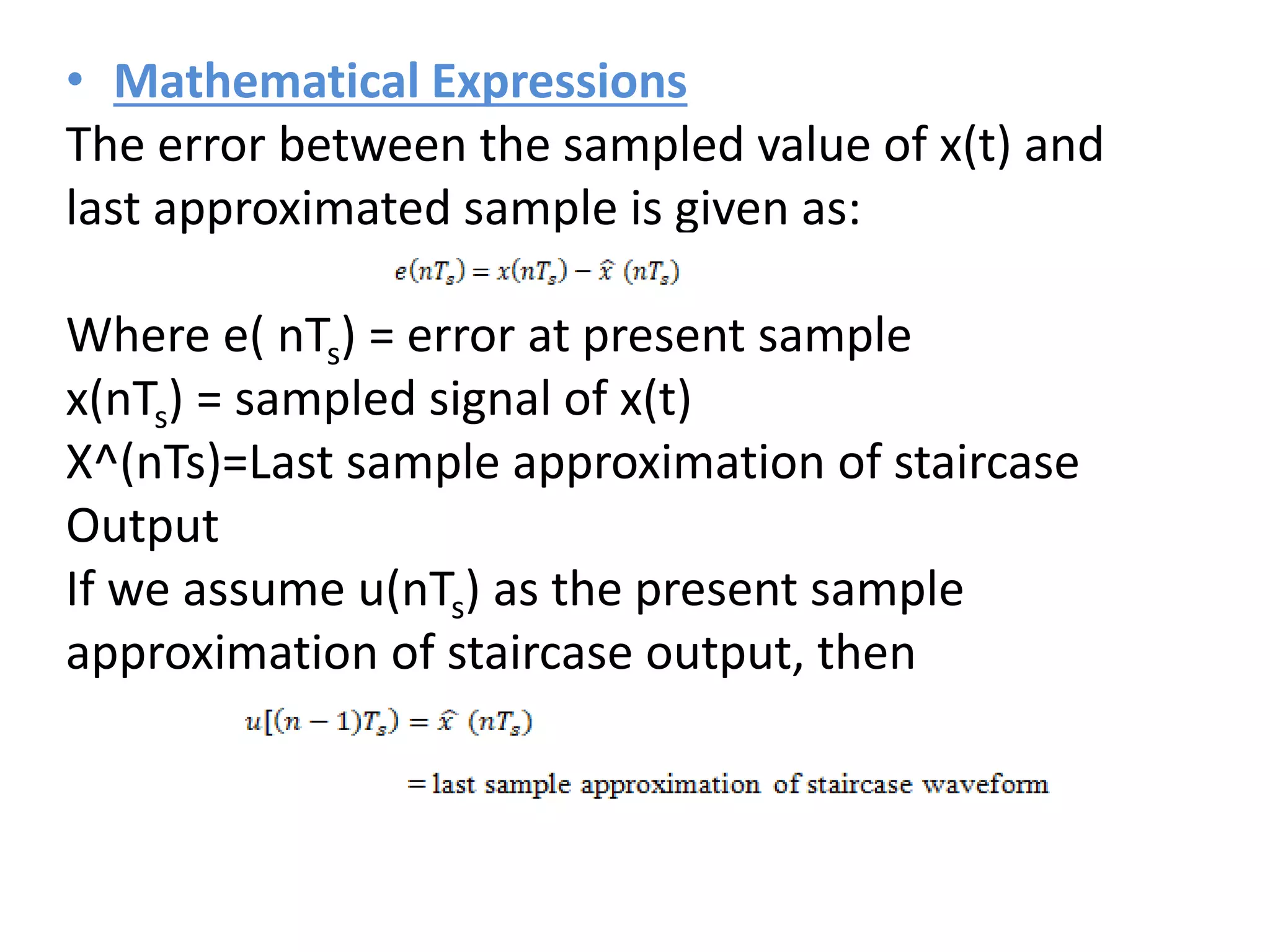 • Mathematical Expressions

The error between the sampled value of x(t) and last approximated sample is given as:

$e(nT_s) = x(nT_s) - \hat{x}(nT_s)$

Where e( nT$_s$) = error at present sample
x(nT$_s$) = sampled signal of x(t)
X^(nTs)=Last sample approximation of staircase Output
If we assume u(nT$_s$) as the present sample approximation of staircase output, then

$u[(n-1)T_s) = \hat{x}(nT_s)$

= last sample approximation of staircase waveform